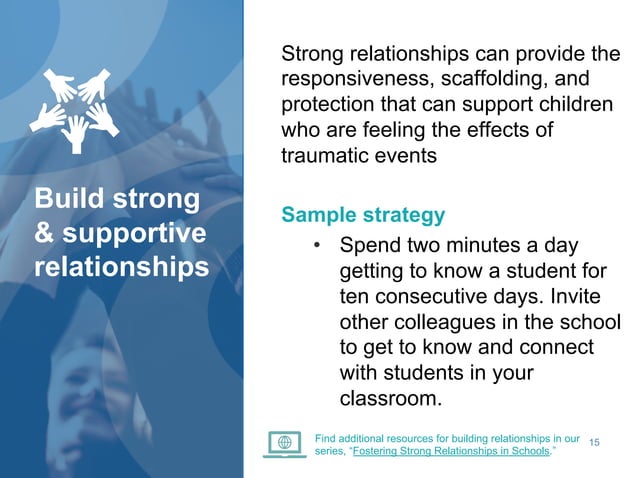 Build strong & supportive relationships

Strong relationships can provide the responsiveness, scaffolding, and protection that can support children who are feeling the effects of traumatic events

Sample strategy

• Spend two minutes a day getting to know a student for ten consecutive days. Invite other colleagues in the school to get to know and connect with students in your classroom.

Find additional resources for building relationships in our series, "Fostering Strong Relationships in Schools."

15